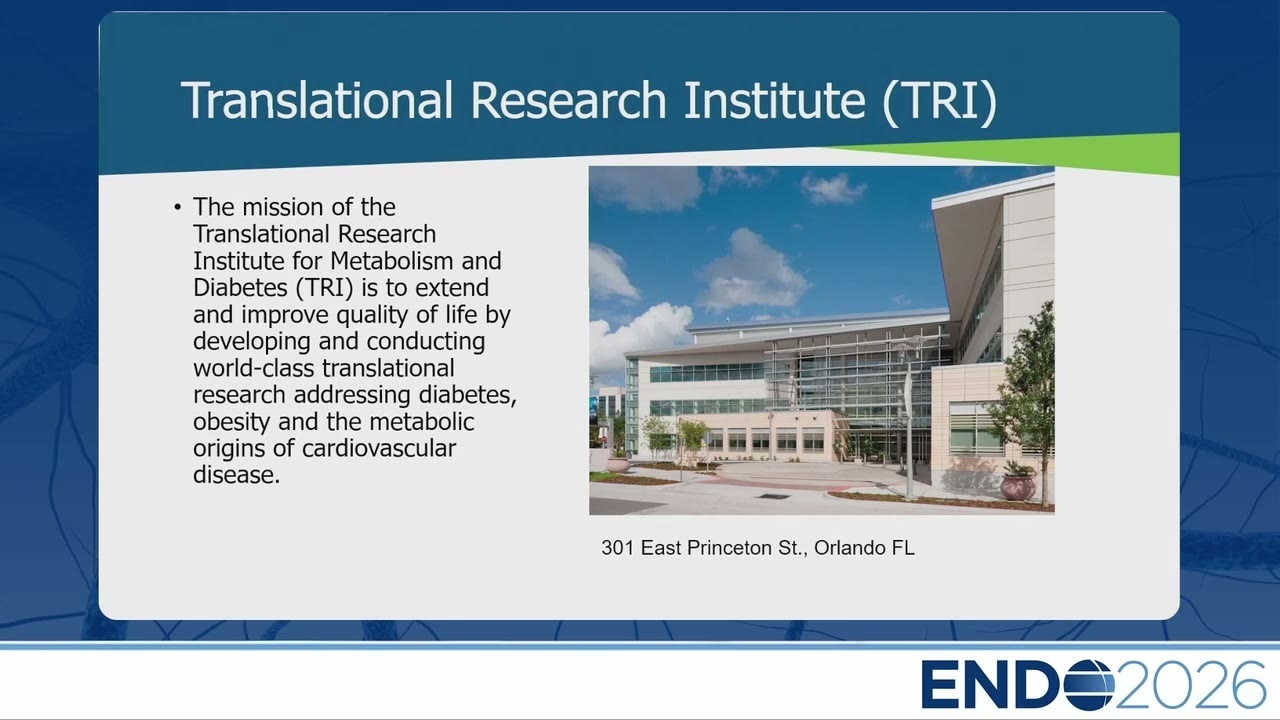 Translational Research Institute (TRI)

• The mission of the Translational Research Institute for Metabolism and Diabetes (TRI) is to extend and improve quality of life by developing and conducting world-class translational research addressing diabetes, obesity and the metabolic origins of cardiovascular disease.

301 East Princeton St., Orlando FL

ENDO2026